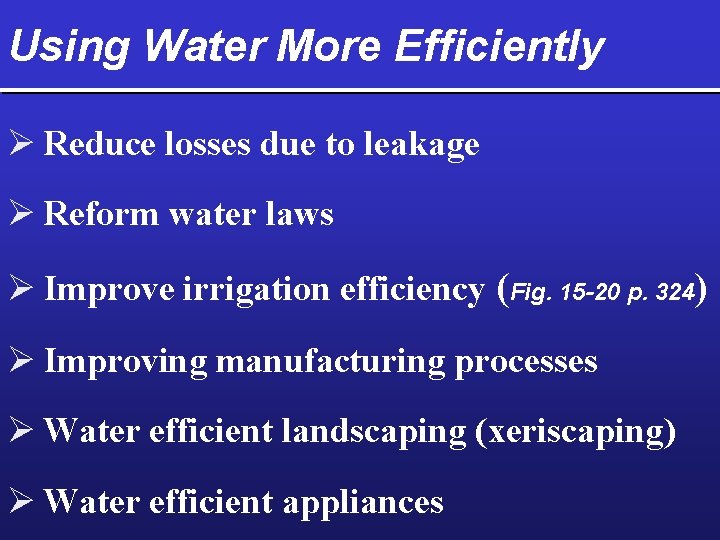 Using Water More Efficiently

➢ Reduce losses due to leakage

➢ Reform water laws

➢ Improve irrigation efficiency (Fig. 15-20 p. 324)

➢ Improving manufacturing processes

➢ Water efficient landscaping (xeriscaping)

➢ Water efficient appliances